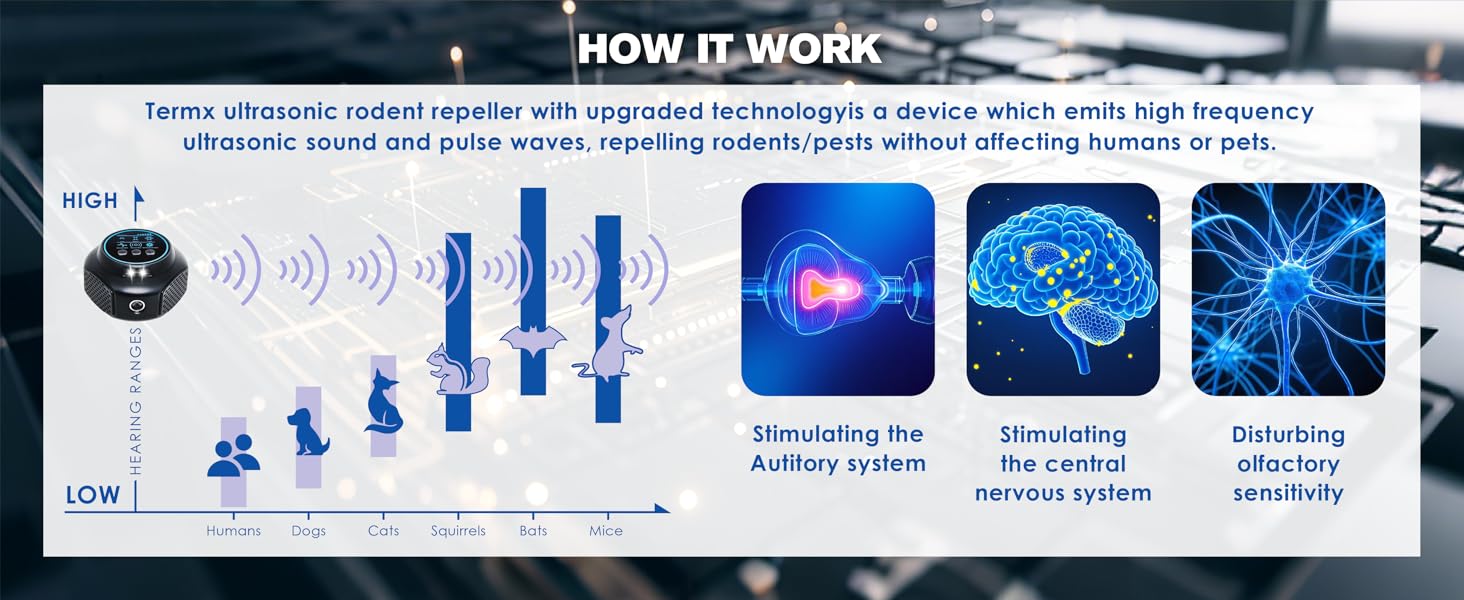 HOW IT WORK

Termx ultrasonic rodent repeller with upgraded technologyis a device which emits high frequency ultrasonic sound and pulse waves, repelling rodents/pests without affecting humans or pets.

HIGH

HEARING RANGES

LOW

Humans Dogs Cats Squirrels Bats Mice

Stimulating the Autitory system

Stimulating the central nervous system

Disturbing olfactory sensitivity